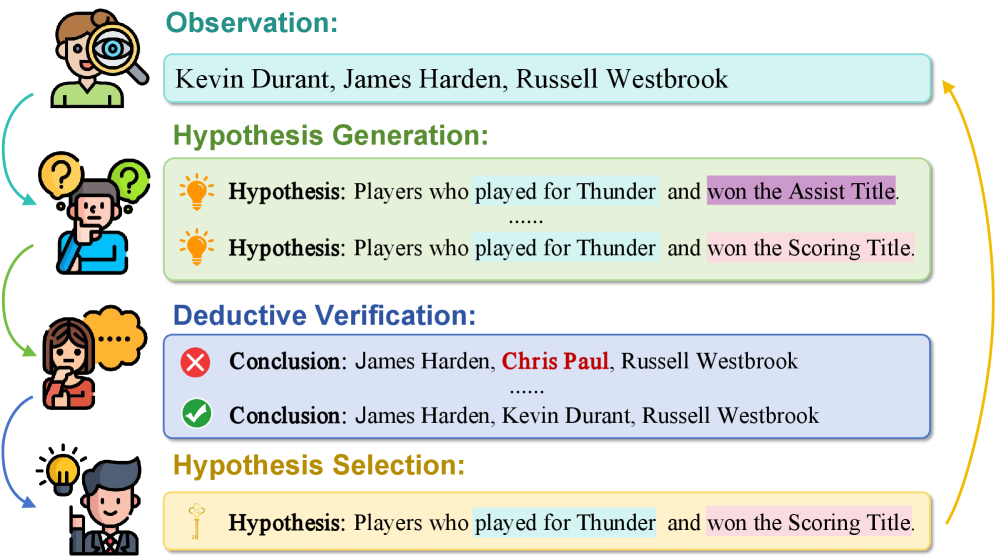 Observation:

Kevin Durant, James Harden, Russell Westbrook

Hypothesis Generation:

Hypothesis: Players who played for Thunder and won the Assist Title.

......

Hypothesis: Players who played for Thunder and won the Scoring Title.

Deductive Verification:

Conclusion: James Harden, Chris Paul, Russell Westbrook

......

Conclusion: James Harden, Kevin Durant, Russell Westbrook

Hypothesis Selection:

Hypothesis: Players who played for Thunder and won the Scoring Title.